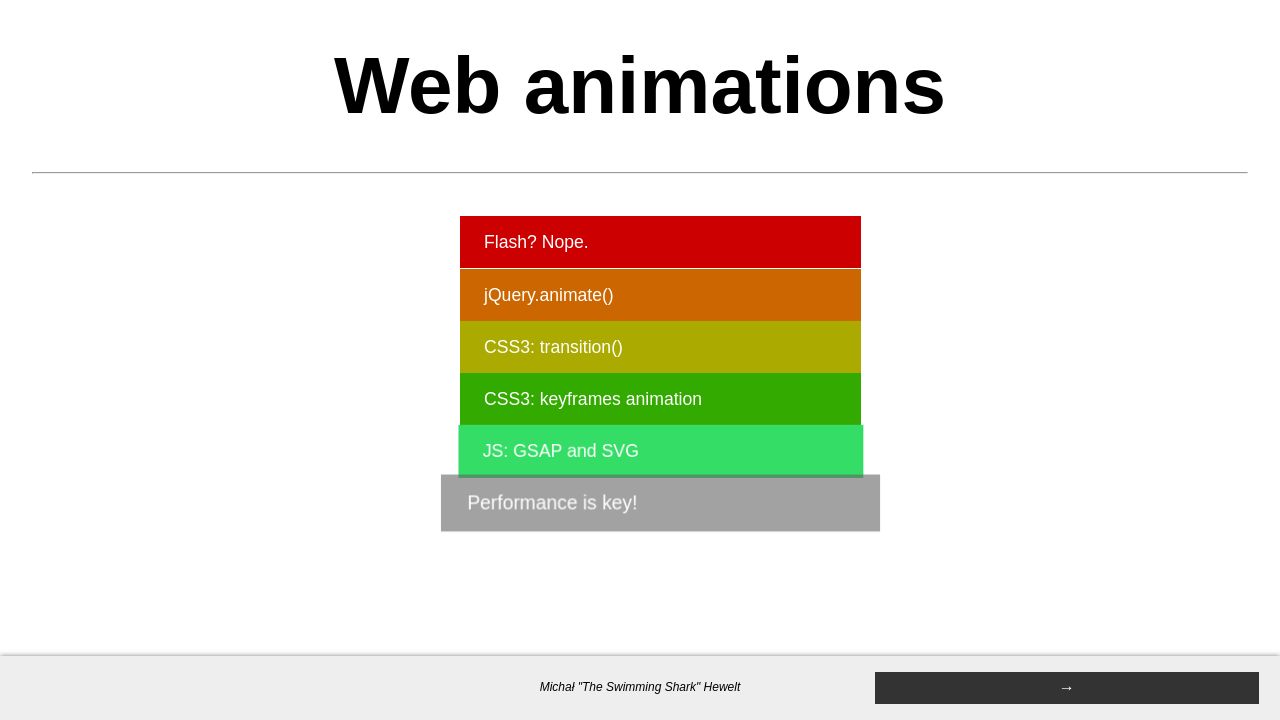 Web animations

Flash? Nope.

jQuery.animate()

CSS3: transition()

CSS3: keyframes animation

JS: GSAP and SVG

Performance is key!

Michał "The Swimming Shark" Hewelt

→